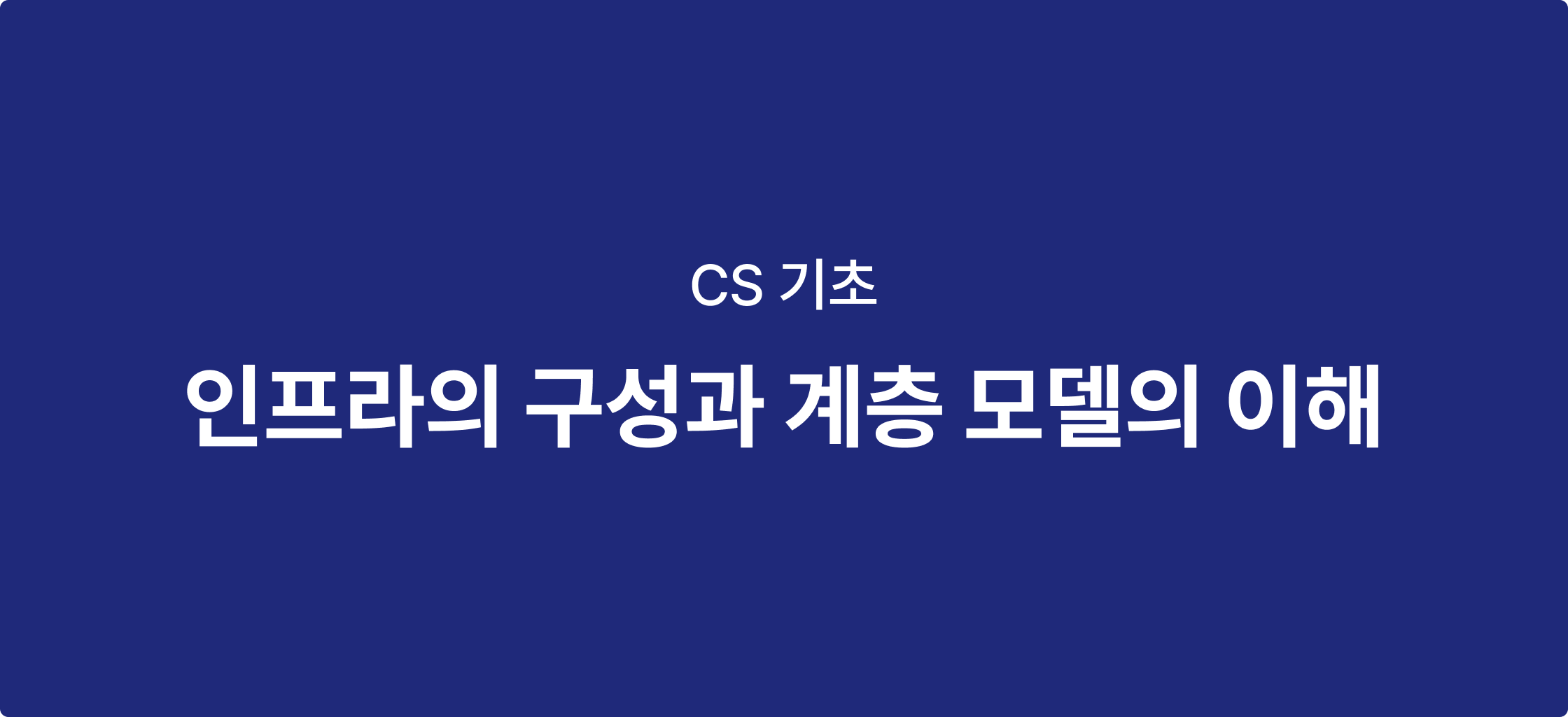 CS 기초

인프라의 구성과 계층 모델의 이해